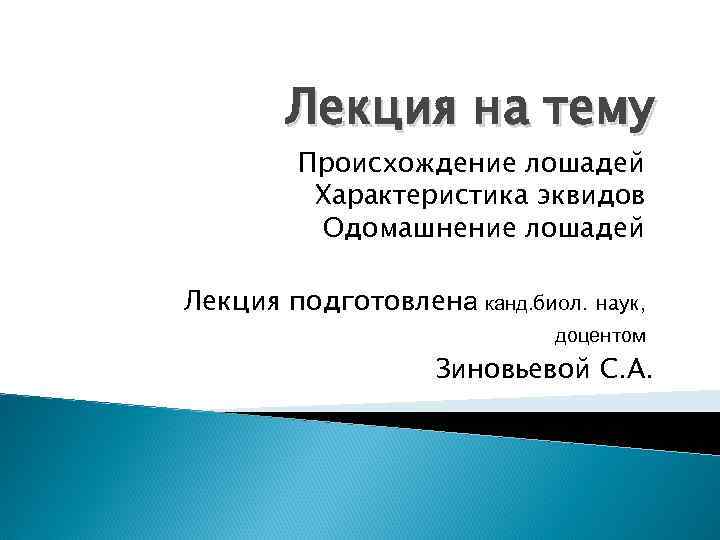 Лекция на тему

Происхождение лошадей
Характеристика эквидов
Одомашнение лошадей

Лекция подготовлена канд.биол. наук, доцентом

Зиновьевой С.А.